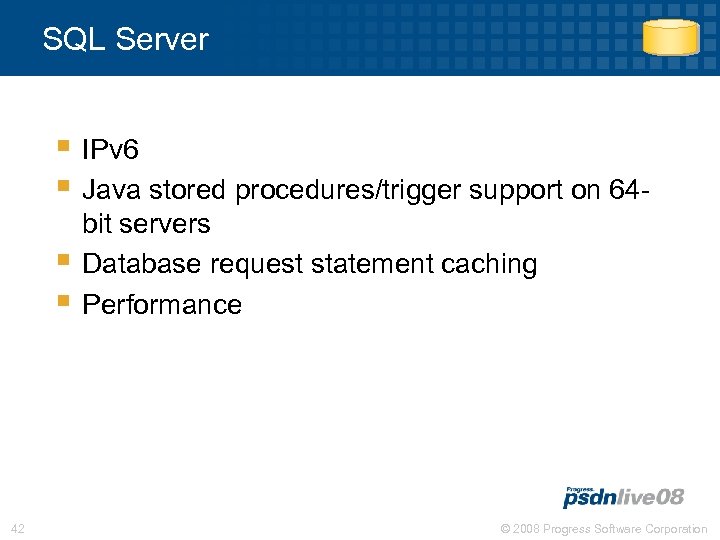 SQL Server

- IPv6
- Java stored procedures/trigger support on 64-bit servers
- Database request statement caching
- Performance

Progress psdnlive08

42

© 2008 Progress Software Corporation